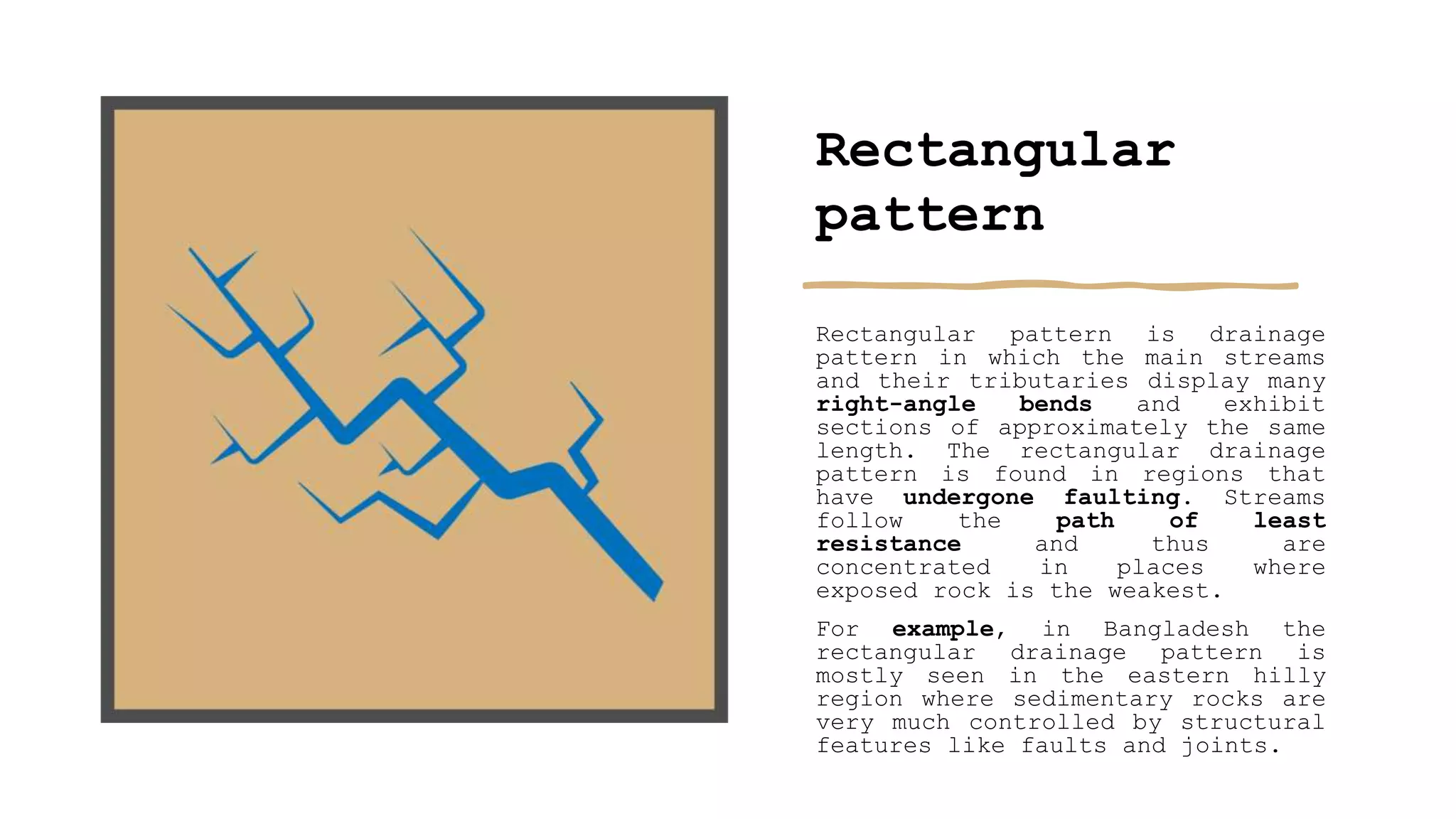 Rectangular pattern

Rectangular pattern is drainage pattern in which the main streams and their tributaries display many right-angle bends and exhibit sections of approximately the same length. The rectangular drainage pattern is found in regions that have undergone faulting. Streams follow the path of least resistance and thus are concentrated in places where exposed rock is the weakest.

For example, in Bangladesh the rectangular drainage pattern is mostly seen in the eastern hilly region where sedimentary rocks are very much controlled by structural features like faults and joints.